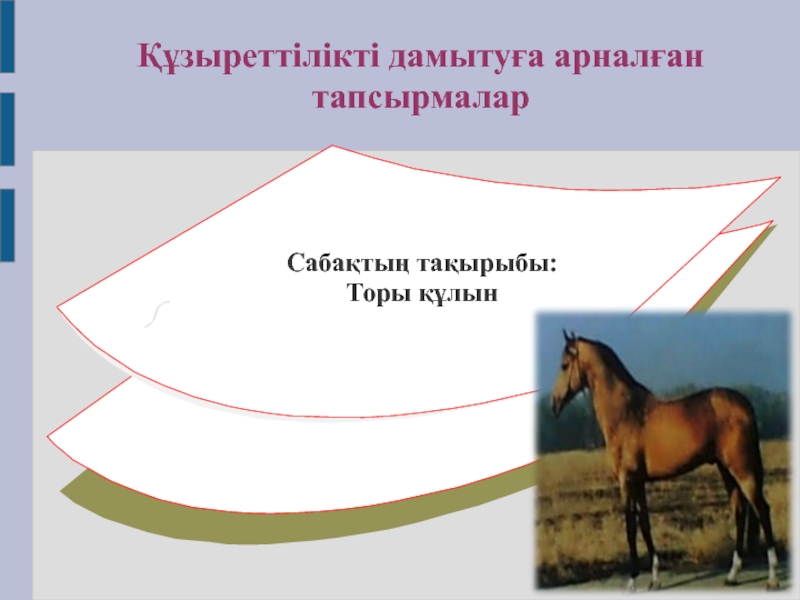 Құзыреттілікті дамытуға арналған тапсырмалар

Сабақтың тақырыбы:
Торы құлын